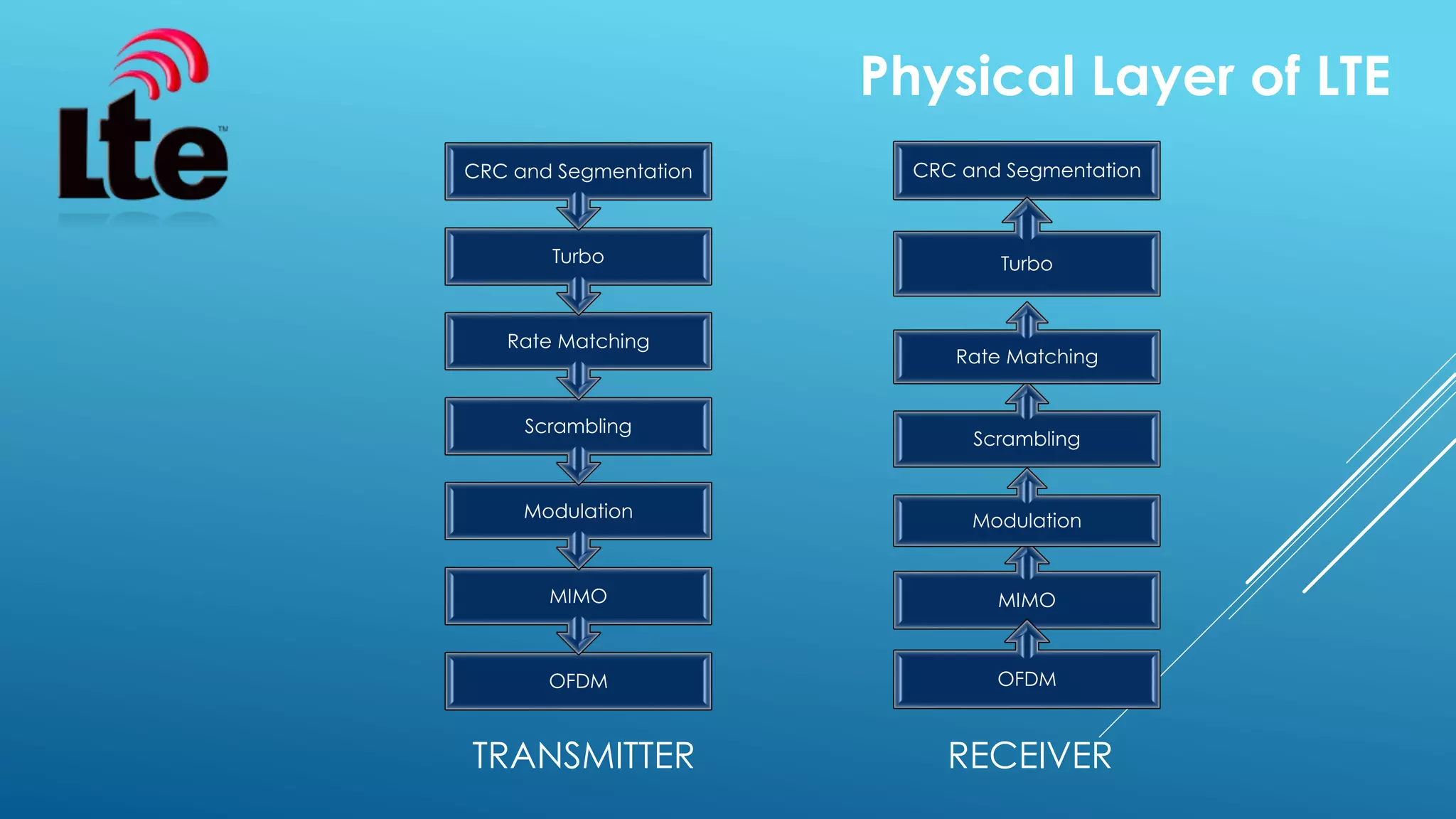 Lte™

Physical Layer of LTE

CRC and Segmentation

Turbo

Rate Matching

Scrambling

Modulation

MIMO

OFDM

TRANSMITTER

CRC and Segmentation

Turbo

Rate Matching

Scrambling

Modulation

MIMO

OFDM

RECEIVER